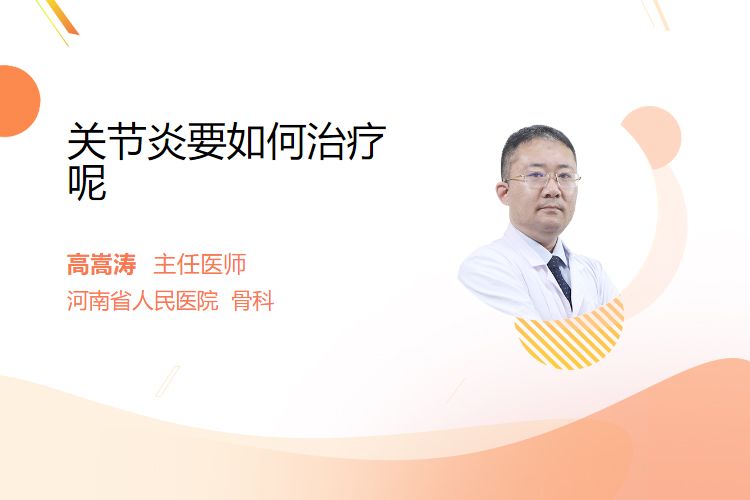 关节炎要如何治疗呢

高嵩涛 主任医师
河南省人民医院 骨科